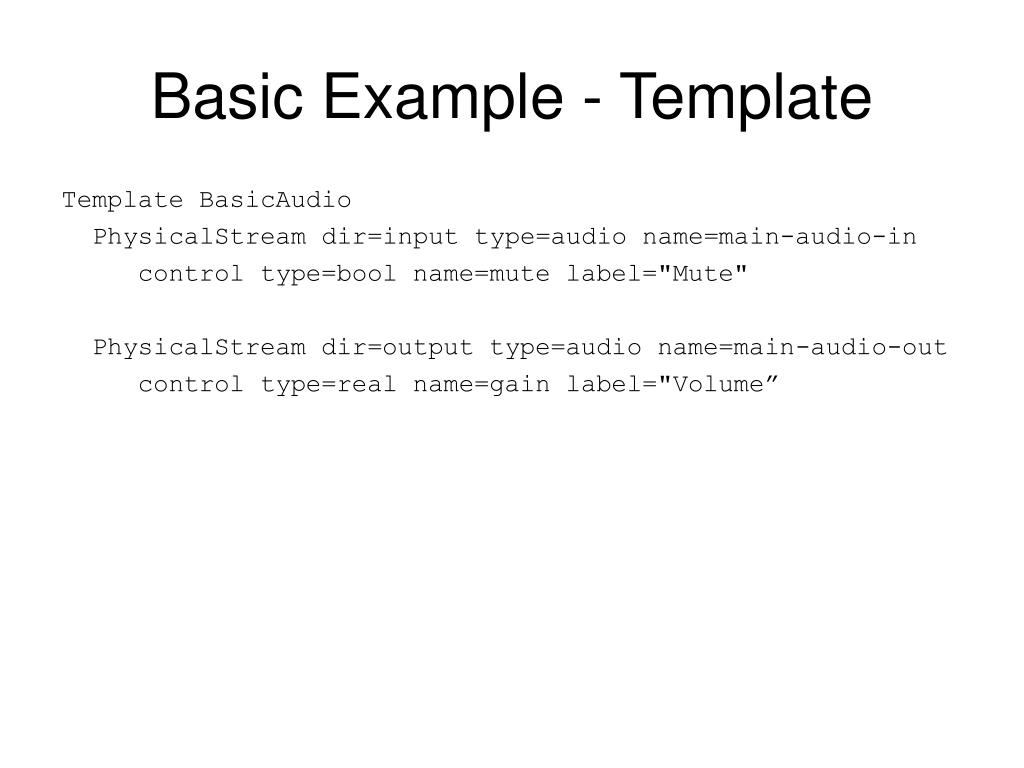 Basic Example - Template

Template BasicAudio
  PhysicalStream dir=input type=audio name=main-audio-in
     control type=bool name=mute label="Mute"

  PhysicalStream dir=output type=audio name=main-audio-out
     control type=real name=gain label="Volume”